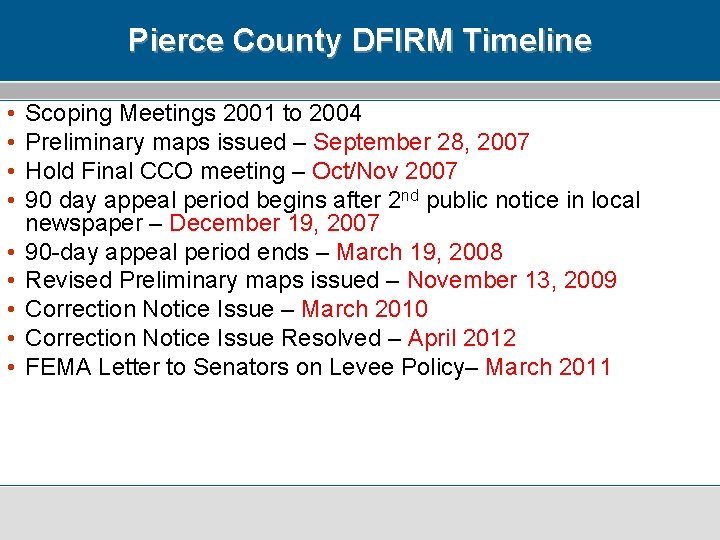 Pierce County DFIRM Timeline

• Scoping Meetings 2001 to 2004
• Preliminary maps issued – September 28, 2007
• Hold Final CCO meeting – Oct/Nov 2007
• 90 day appeal period begins after 2$^{nd}$ public notice in local newspaper – December 19, 2007
• 90-day appeal period ends – March 19, 2008
• Revised Preliminary maps issued – November 13, 2009
• Correction Notice Issue – March 2010
• Correction Notice Issue Resolved – April 2012
• FEMA Letter to Senators on Levee Policy– March 2011